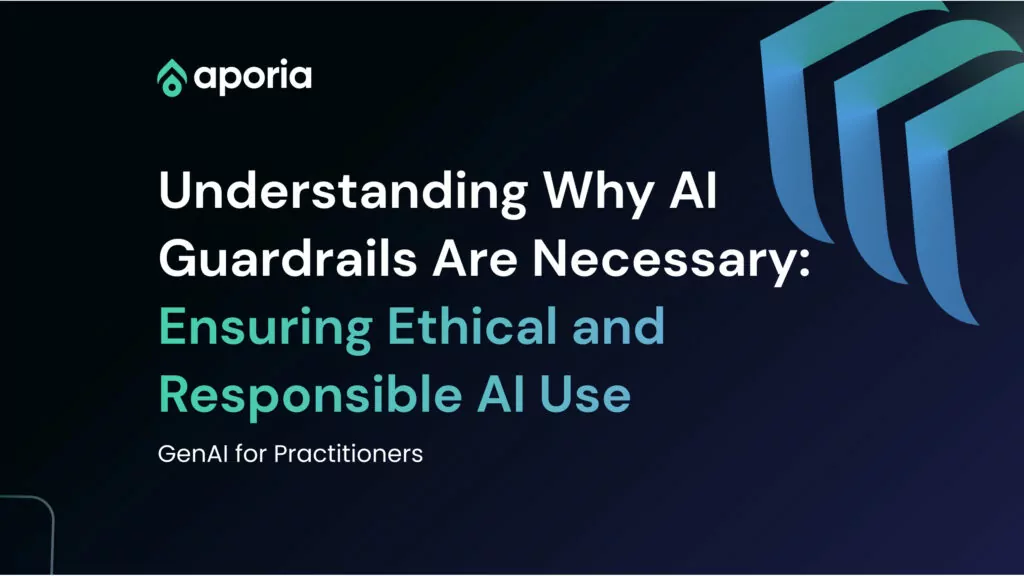 aporia

Understanding Why AI Guardrails Are Necessary: Ensuring Ethical and Responsible AI Use

GenAI for Practitioners